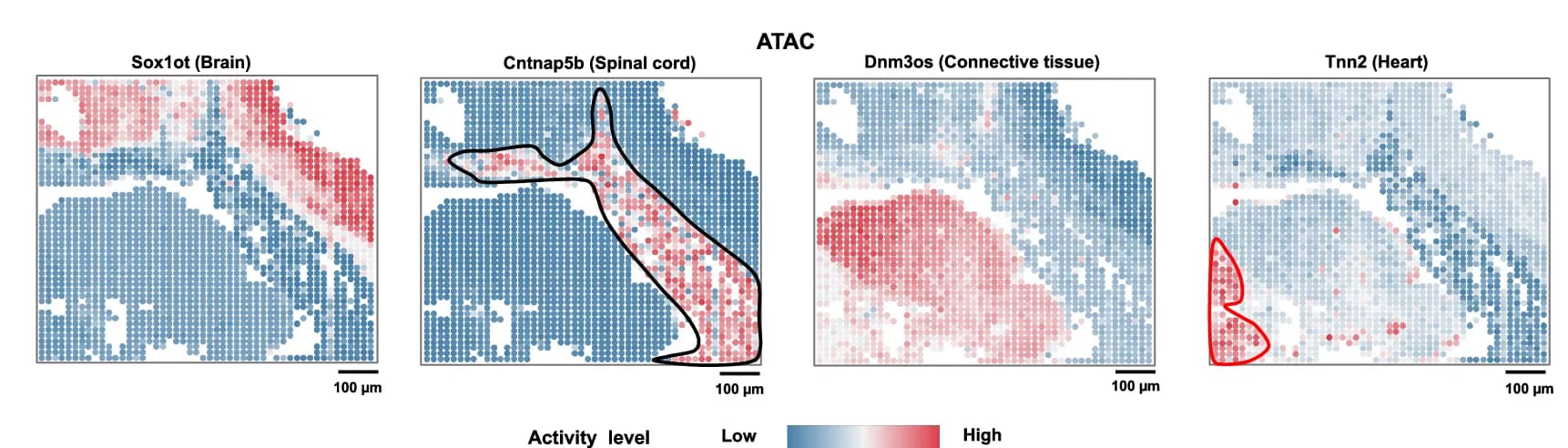 ATAC

Sox1ot (Brain)

100 μm

Cntnap5b (Spinal cord)

100 μm

Dnm3os (Connective tissue)

100 μm

Tnn2 (Heart)

100 μm

Activity level Low High